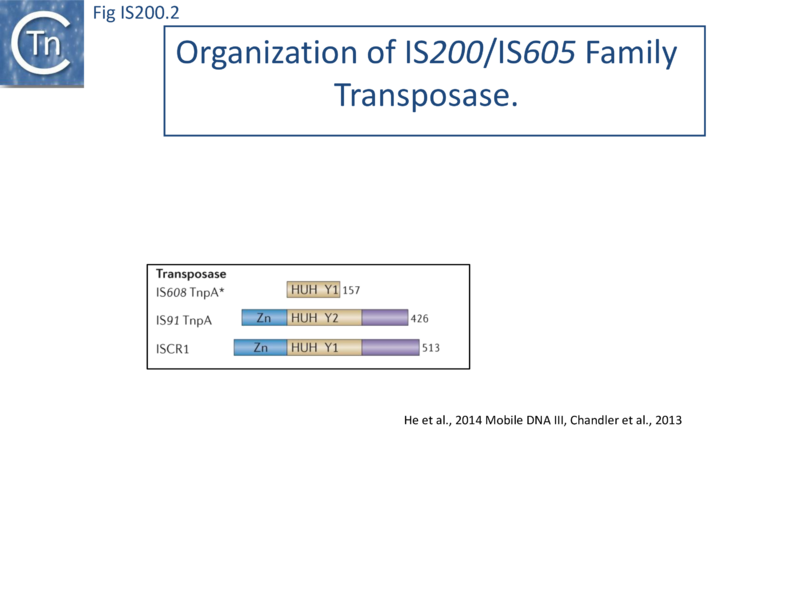 Tn

Fig IS200.2

Organization of IS200/IS605 Family Transposase.

Transposase
IS608 TnpA* HUH Y1 157
IS91 TnpA Zn HUH Y2 426
ISCR1 Zn HUH Y1 513

He et al., 2014 Mobile DNA III, Chandler et al., 2013